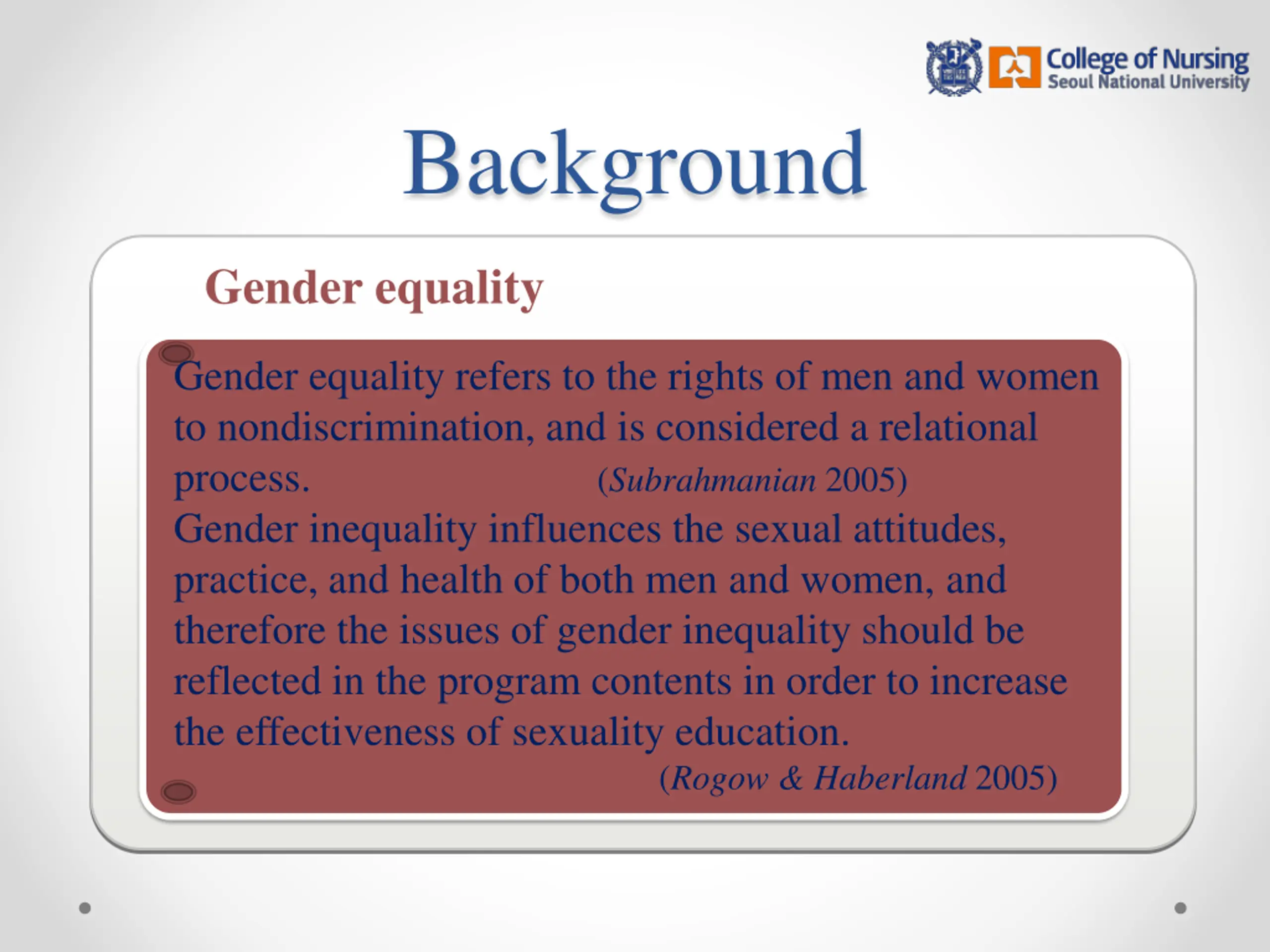 College of Nursing
Seoul National University

Background

Gender equality

Gender equality refers to the rights of men and women to nondiscrimination, and is considered a relational process. (Subrahmanian 2005)
Gender inequality influences the sexual attitudes, practice, and health of both men and women, and therefore the issues of gender inequality should be reflected in the program contents in order to increase the effectiveness of sexuality education.
(Rogow & Haberland 2005)